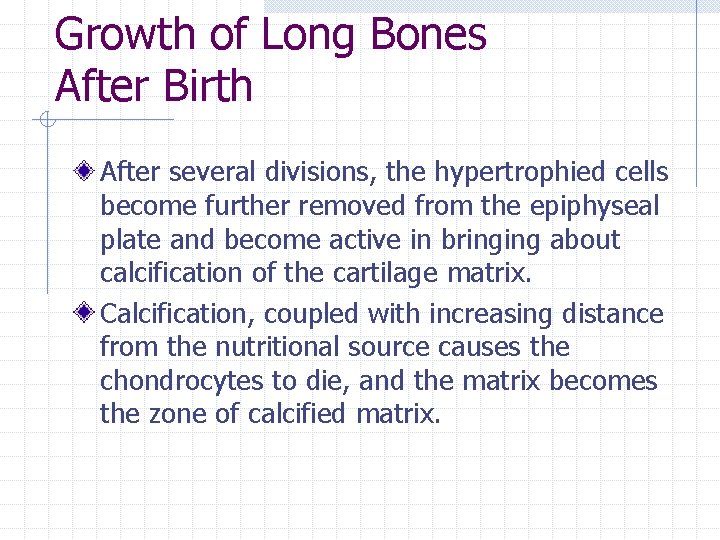 Growth of Long Bones
After Birth

After several divisions, the hypertrophied cells become further removed from the epiphyseal plate and become active in bringing about calcification of the cartilage matrix.

Calcification, coupled with increasing distance from the nutritional source causes the chondrocytes to die, and the matrix becomes the zone of calcified matrix.